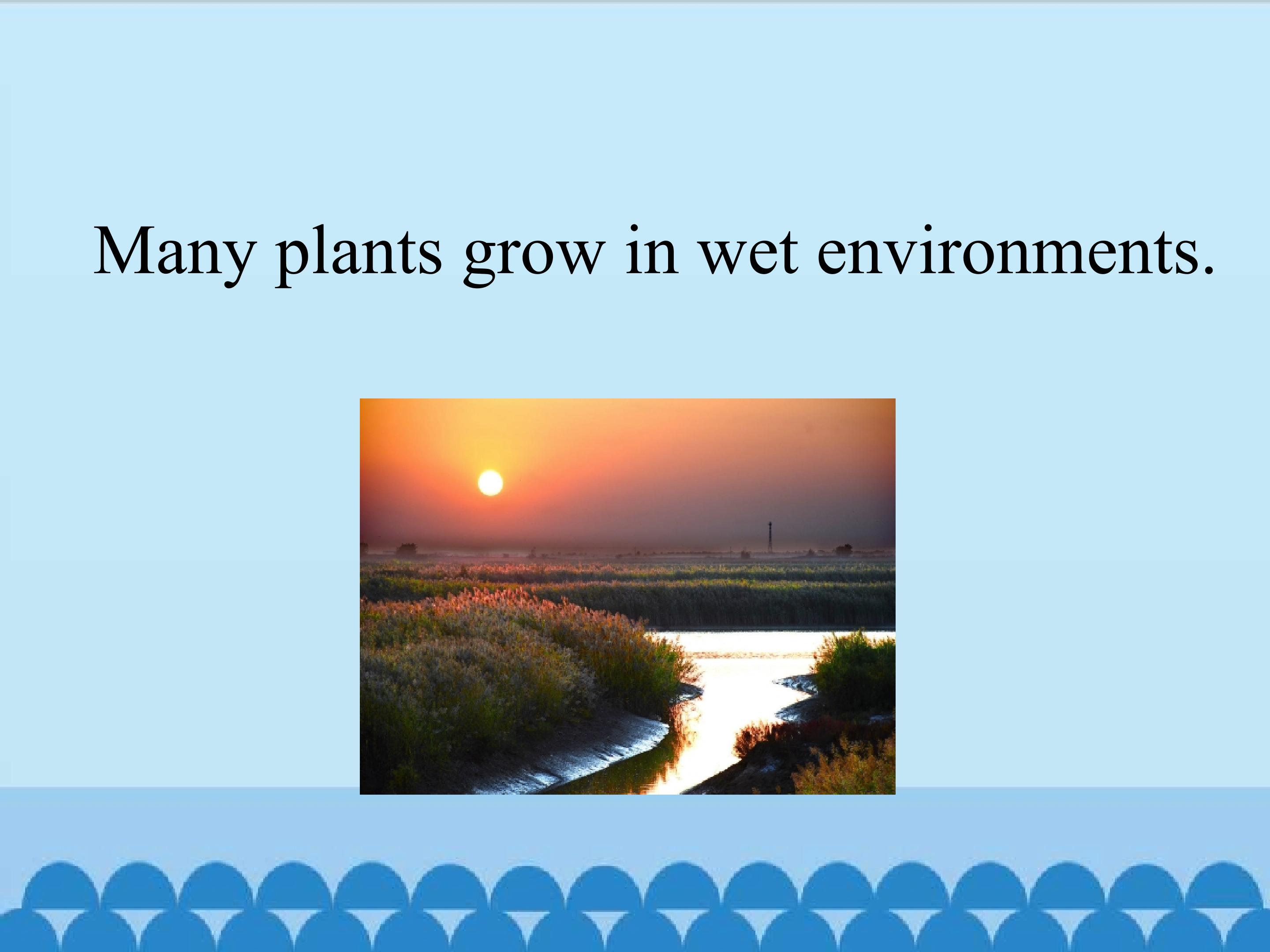 Many plants grow in wet environments.